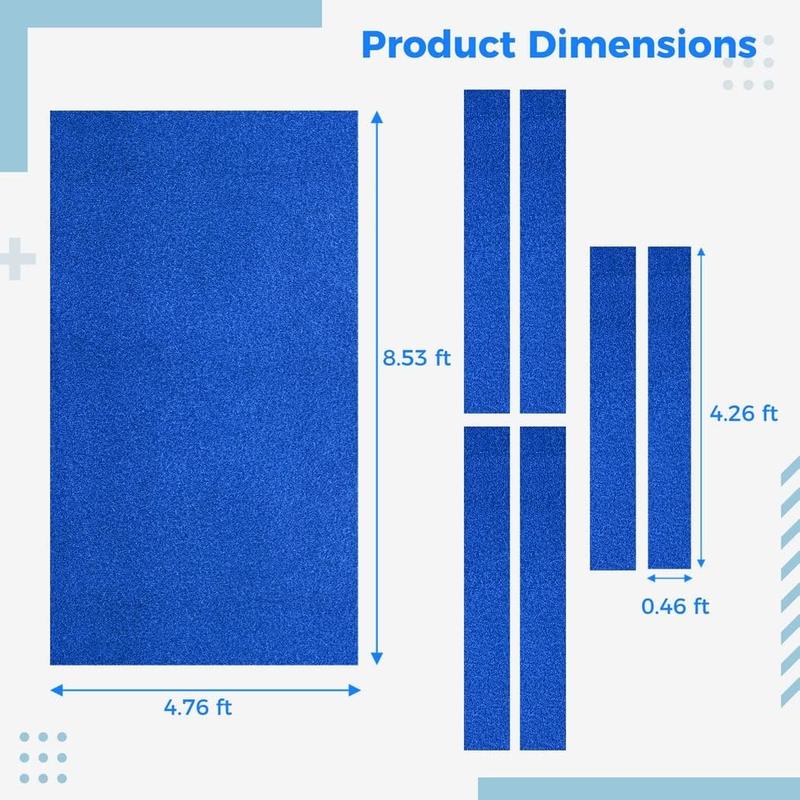 Product Dimensions

8.53 ft

4.76 ft

4.26 ft

0.46 ft